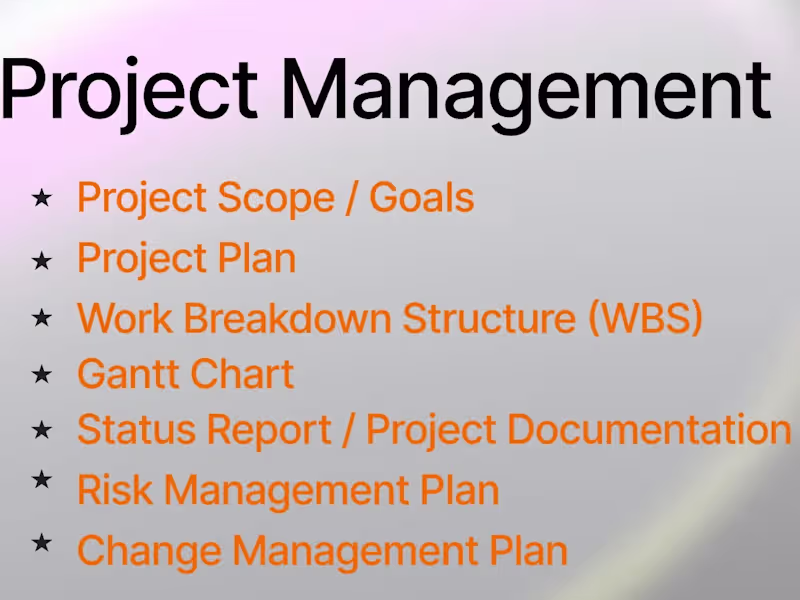 Project Management

★ Project Scope / Goals
★ Project Plan
★ Work Breakdown Structure (WBS)
★ Gantt Chart
★ Status Report / Project Documentation
★ Risk Management Plan
★ Change Management Plan